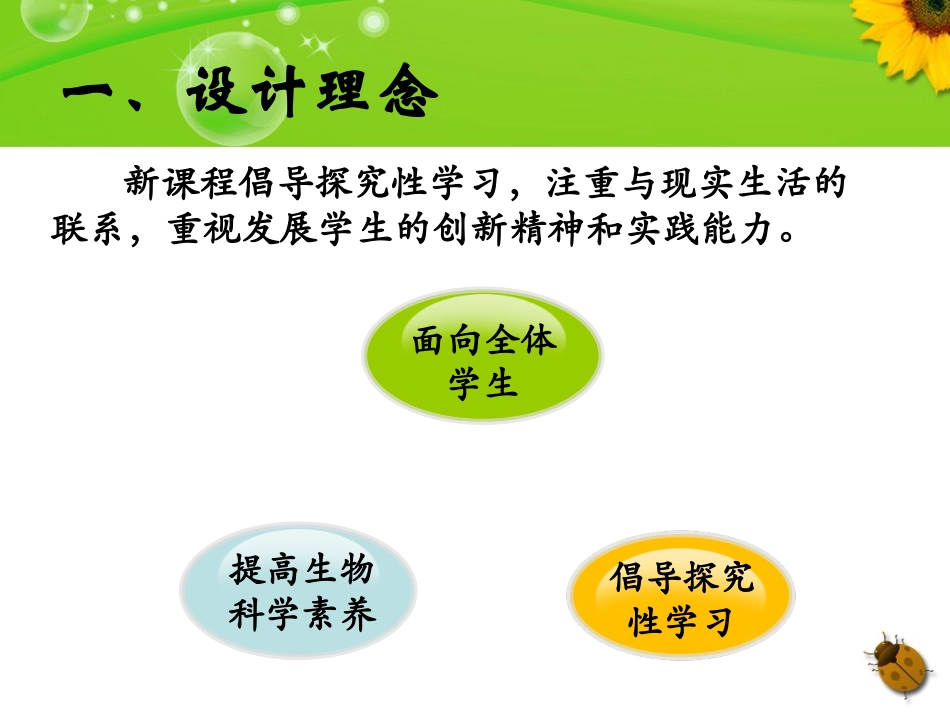 一、设计理念

新课程倡导探究性学习，注重与现实生活的联系，重视发展学生的创新精神和实践能力。

面向全体学生

提高生物科学素养

倡导探究性学习